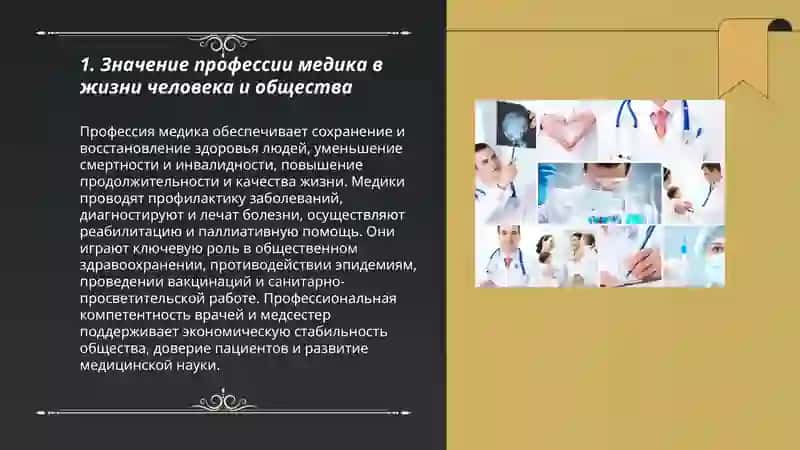 1. Значение профессии медика в жизни человека и общества

Профессия медика обеспечивает сохранение и восстановление здоровья людей, уменьшение смертности и инвалидности, повышение продолжительности и качества жизни. Медики проводят профилактику заболеваний, диагностируют и лечат болезни, осуществляют реабилитацию и паллиативную помощь. Они играют ключевую роль в общественном здравоохранении, противодействии эпидемиям, проведении вакцинаций и санитарно-просветительской работе. Профессиональная компетентность врачей и медсестер поддерживает экономическую стабильность общества, доверие пациентов и развитие медицинской науки.